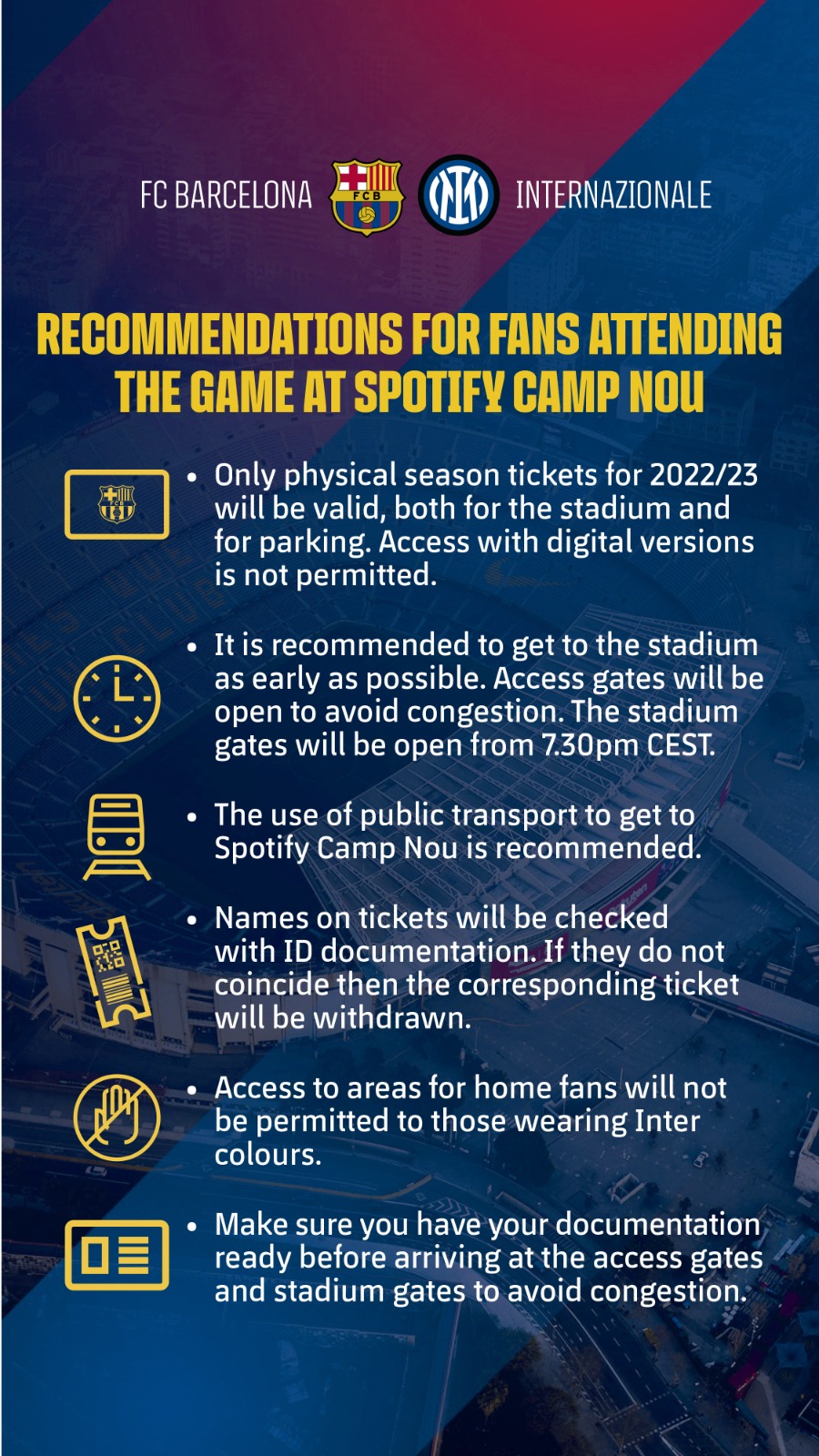 FC BARCELONA FCB INTERNAZIONALE

RECOMMENDATIONS FOR FANS ATTENDING THE GAME AT SPOTIFY CAMP NOU

FCB

• Only physical season tickets for 2022/23 will be valid, both for the stadium and for parking. Access with digital versions is not permitted.

• It is recommended to get to the stadium as early as possible. Access gates will be open to avoid congestion. The stadium gates will be open from 7.30pm CEST.

• The use of public transport to get to Spotify Camp Nou is recommended.

• Names on tickets will be checked with ID documentation. If they do not coincide then the corresponding ticket will be withdrawn.

• Access to areas for home fans will not be permitted to those wearing Inter colours.

• Make sure you have your documentation ready before arriving at the access gates and stadium gates to avoid congestion.